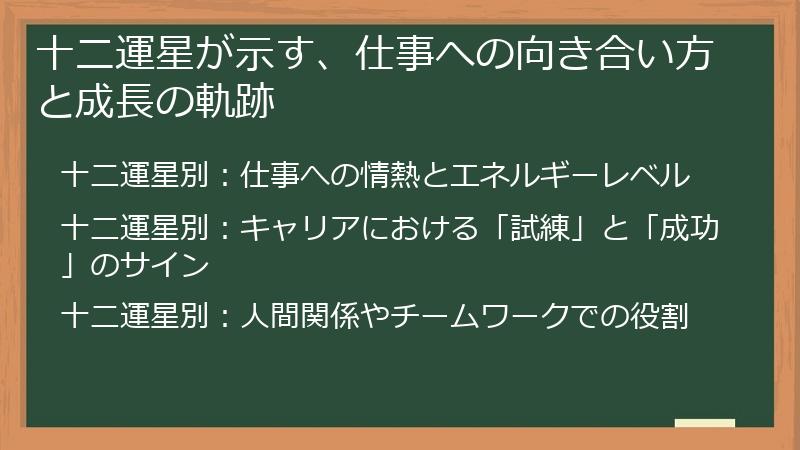 十二運星が示す、仕事への向き合い方と成長の軌跡

十二運星別：仕事への情熱とエネルギーレベル

十二運星別：キャリアにおける「試練」と「成功」のサイン

十二運星別：人間関係やチームワークでの役割